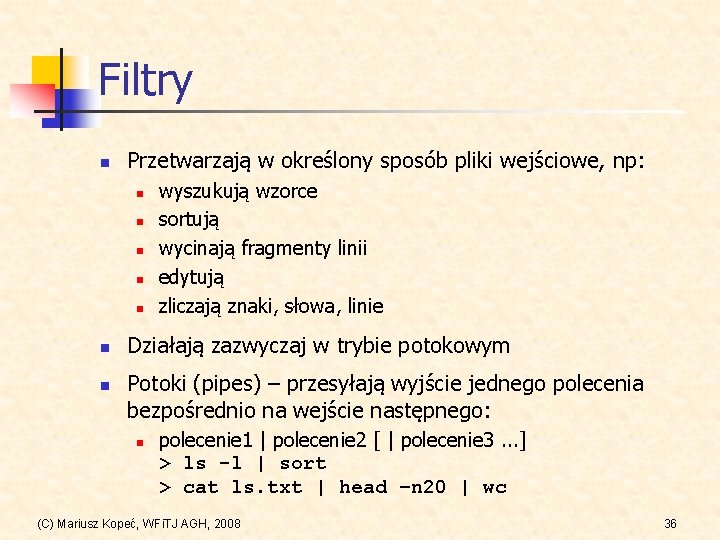 Filtry

- Przetwarzają w określony sposób pliki wejściowe, np:
  - wyszukują wzorce
  - sortują
  - wycinają fragmenty linii
  - edytują
  - zliczają znaki, słowa, linie
- Działają zazwyczaj w trybie potokowym
- Potoki (pipes) – przesyłają wyjście jednego polecenia bezpośrednio na wejście następnego:
  - polecenie1 | polecenie2 [ | polecenie3 ...]
    > ls -l | sort
    > cat ls.txt | head –n20 | wc

(C) Mariusz Kopeć, WFiTJ AGH, 2008

36